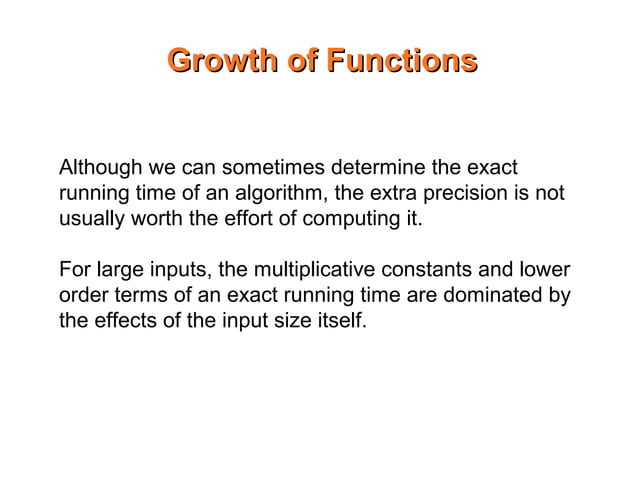 Growth of Functions

Although we can sometimes determine the exact running time of an algorithm, the extra precision is not usually worth the effort of computing it.

For large inputs, the multiplicative constants and lower order terms of an exact running time are dominated by the effects of the input size itself.